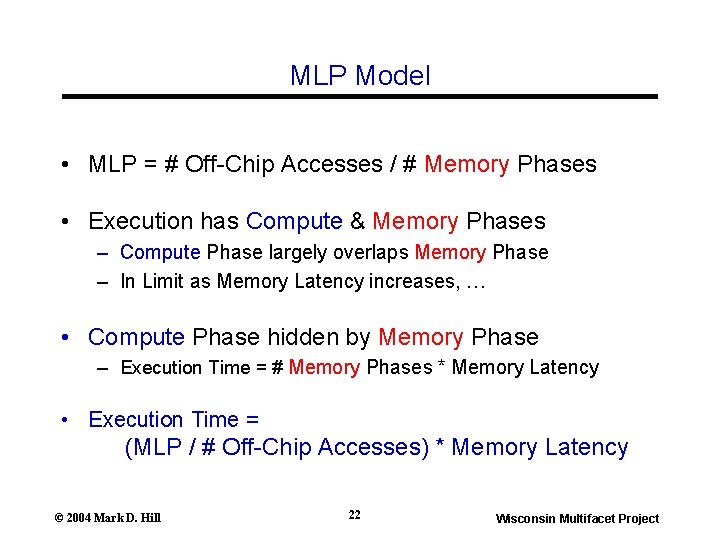 MLP Model

• MLP = # Off-Chip Accesses / # Memory Phases

• Execution has Compute & Memory Phases
– Compute Phase largely overlaps Memory Phase
– In Limit as Memory Latency increases, …

• Compute Phase hidden by Memory Phase
– Execution Time = # Memory Phases * Memory Latency

• Execution Time =
(MLP / # Off-Chip Accesses) * Memory Latency

© 2004 Mark D. Hill 22 Wisconsin Multifacet Project